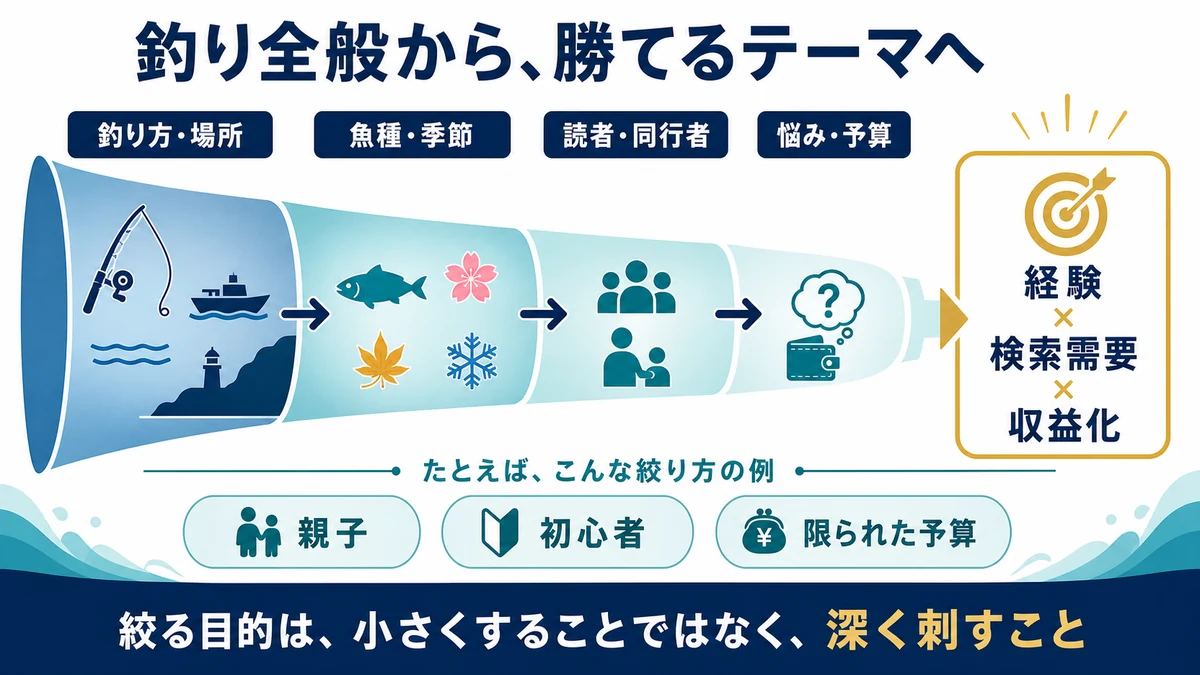 釣り全般から、勝てるテーマへ

釣り方・場所

魚種・季節

読者・同行者

悩み・予算

?

経験
×
検索需要
×
収益化

たとえば、こんな絞り方の例

親子

初心者

¥

限られた予算

絞る目的は、小さくすることではなく、深く刺すこと